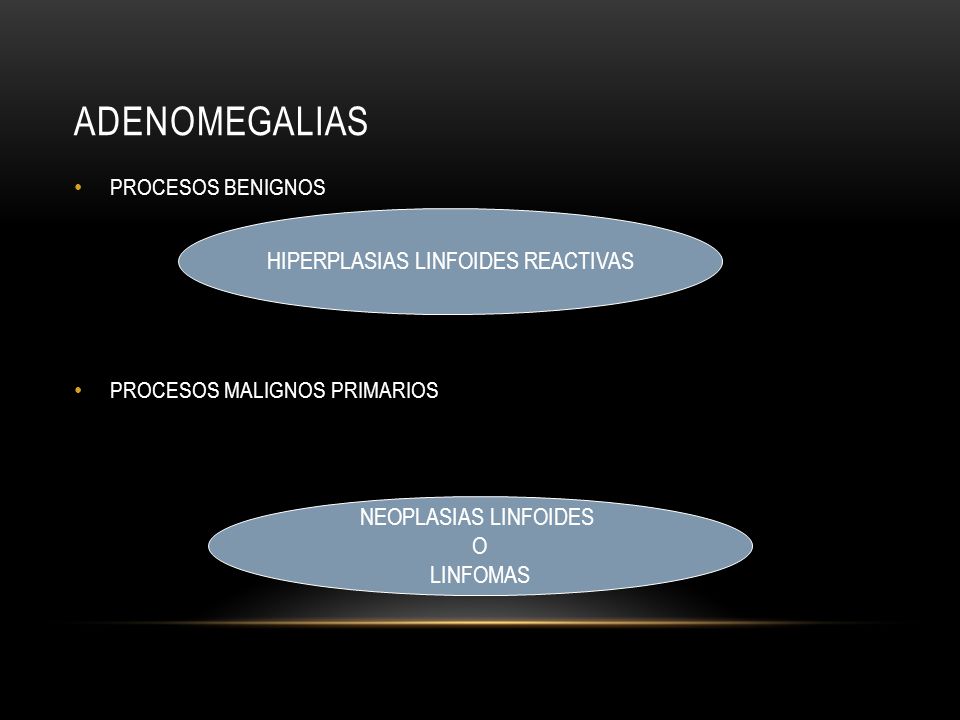 ADENOMEGALIAS

• PROCESOS BENIGNOS

HIPERPLASIAS LINFOIDES REACTIVAS

• PROCESOS MALIGNOS PRIMARIOS

NEOPLASIAS LINFOIDES
O
LINFOMAS